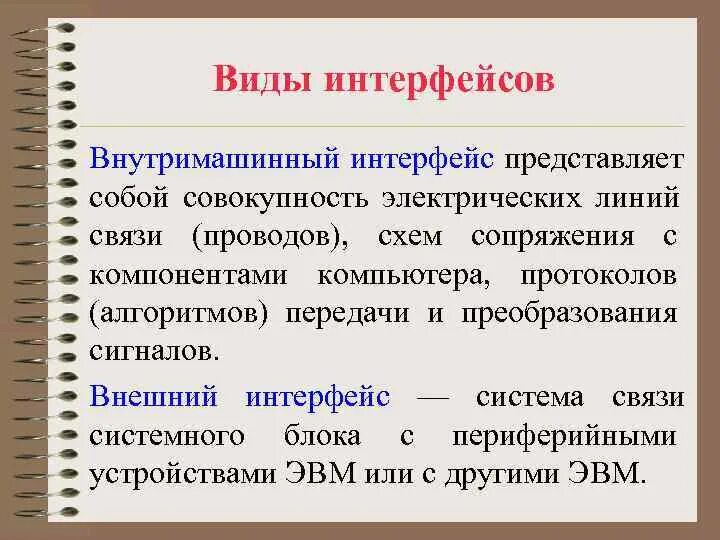 Виды интерфейсов

Внутримашинный интерфейс представляет собой совокупность электрических линий связи (проводов), схем сопряжения с компонентами компьютера, протоколов (алгоритмов) передачи и преобразования сигналов.

Внешний интерфейс — система связи системного блока с периферийными устройствами ЭВМ или с другими ЭВМ.